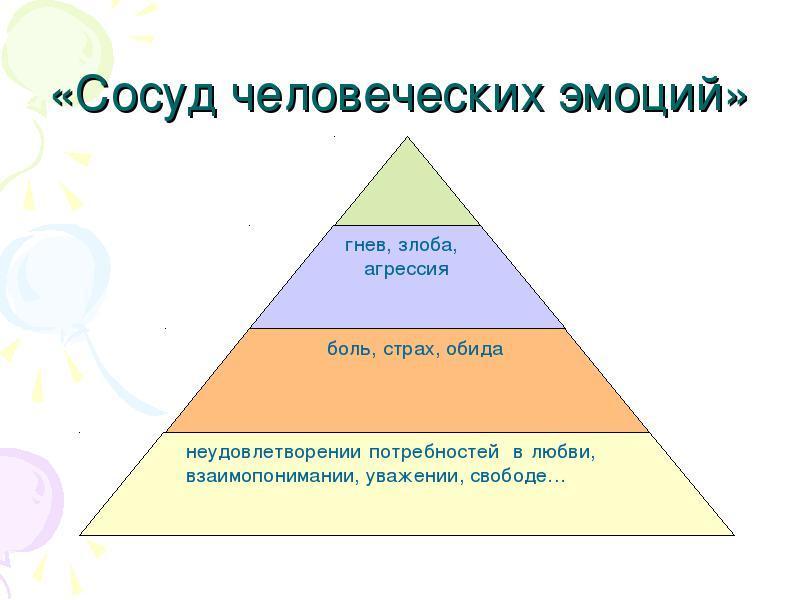 «Сосуд человеческих эмоций»

гнев, злоба, агрессия

боль, страх, обида

неудовлетворении потребностей в любви, взаимопонимании, уважении, свободе…